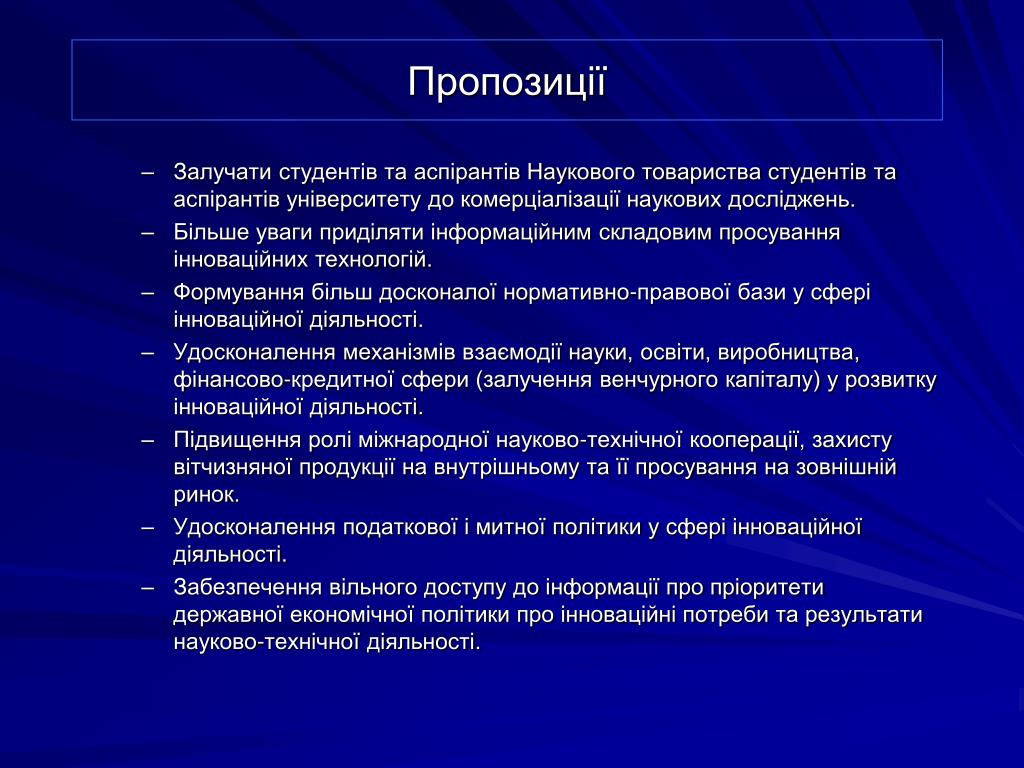 Пропозиції

– Залучати студентів та аспірантів Наукового товариства студентів та аспірантів університету до комерціалізації наукових досліджень.
– Більше уваги приділяти інформаційним складовим просування інноваційних технологій.
– Формування більш досконалої нормативно-правової бази у сфері інноваційної діяльності.
– Удосконалення механізмів взаємодії науки, освіти, виробництва, фінансово-кредитної сфери (залучення венчурного капіталу) у розвитку інноваційної діяльності.
– Підвищення ролі міжнародної науково-технічної кооперації, захисту вітчизняної продукції на внутрішньому та її просування на зовнішній ринок.
– Удосконалення податкової і митної політики у сфері інноваційної діяльності.
– Забезпечення вільного доступу до інформації про пріоритети державної економічної політики про інноваційні потреби та результати науково-технічної діяльності.